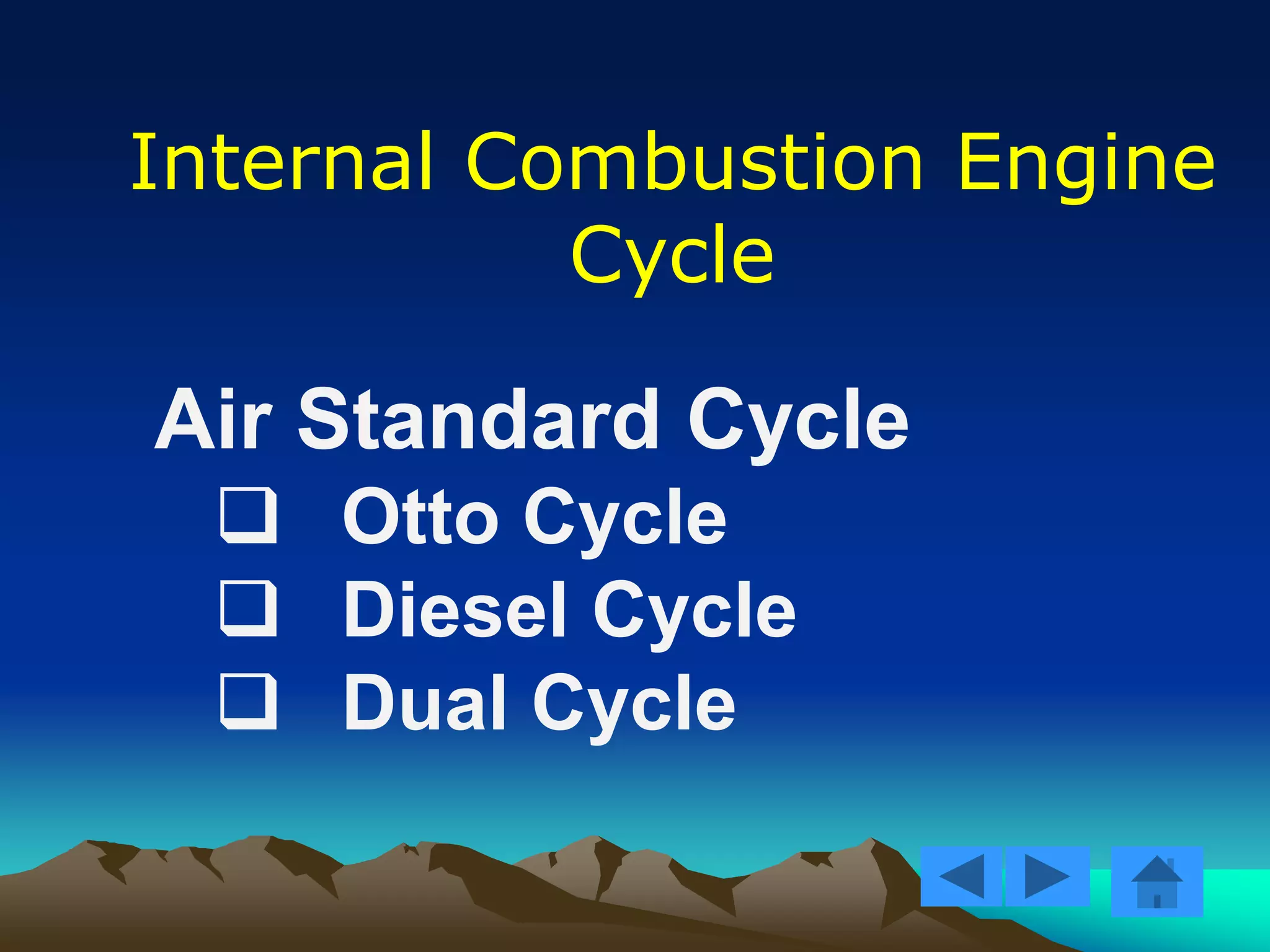 Internal Combustion Engine Cycle

Air Standard Cycle

❑ Otto Cycle
❑ Diesel Cycle
❑ Dual Cycle